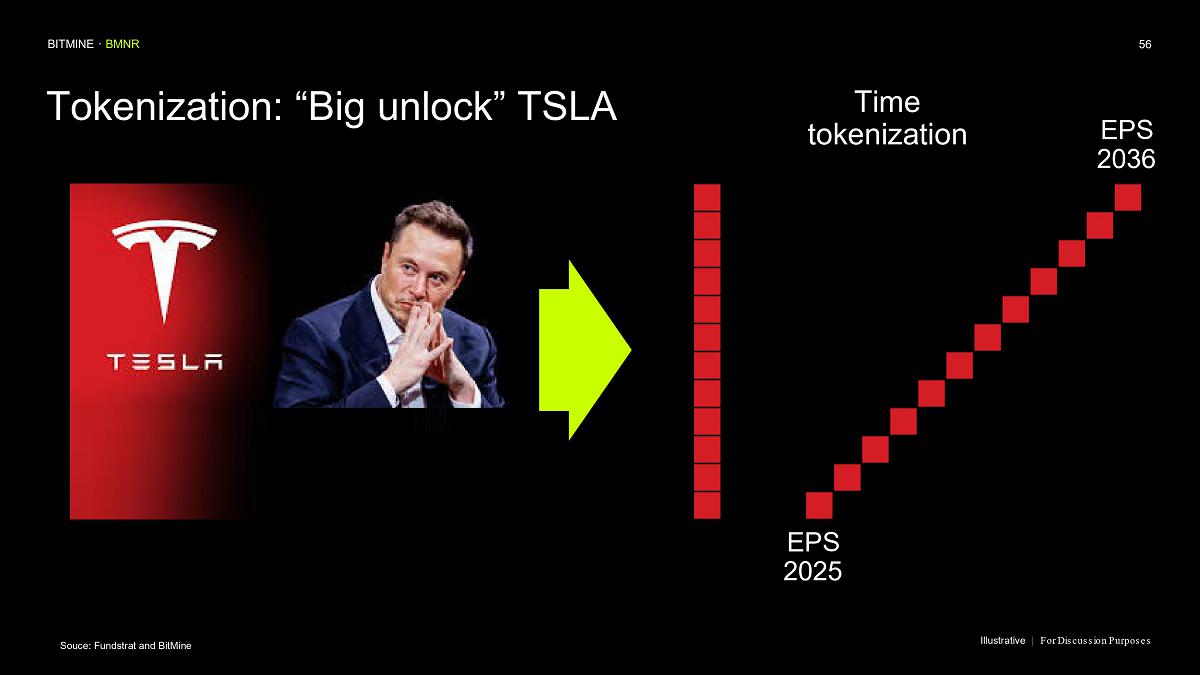 BITMINE · BMNR

56

Tokenization: “Big unlock” TSLA

TESLA

Time tokenization

EPS 2036

EPS 2025

Souce: Fundstrat and BitMine

Illustrative | For Discussion Purposes